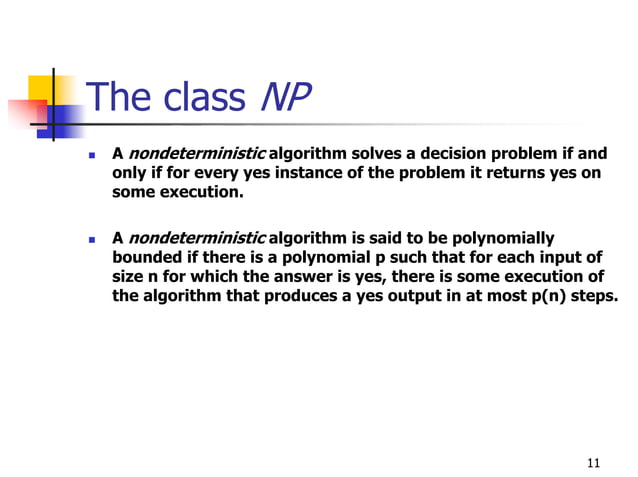 The class NP

A nondeterministic algorithm solves a decision problem if and only if for every yes instance of the problem it returns yes on some execution.

A nondeterministic algorithm is said to be polynomially bounded if there is a polynomial p such that for each input of size n for which the answer is yes, there is some execution of the algorithm that produces a yes output in at most p(n) steps.

11